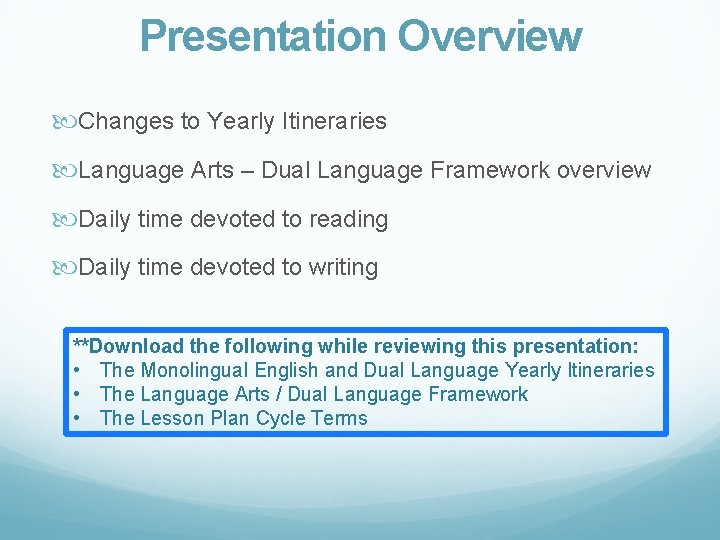 Presentation Overview

Changes to Yearly Itineraries

Language Arts – Dual Language Framework overview

Daily time devoted to reading

Daily time devoted to writing

**Download the following while reviewing this presentation:
• The Monolingual English and Dual Language Yearly Itineraries
• The Language Arts / Dual Language Framework
• The Lesson Plan Cycle Terms